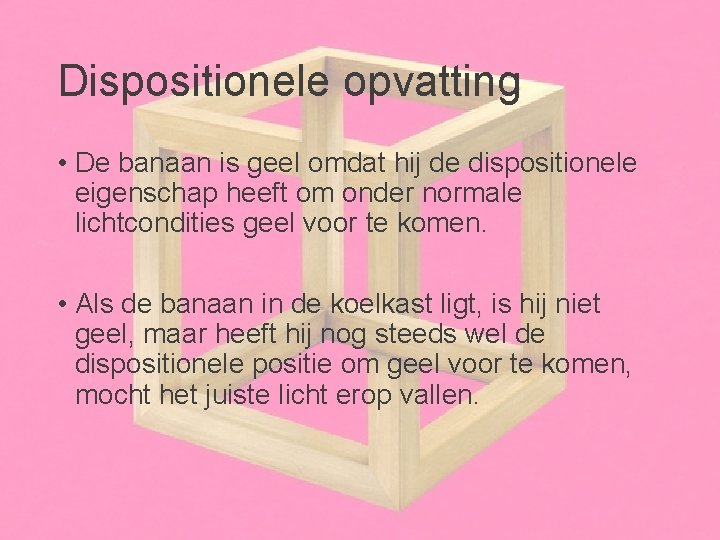 Dispositionele opvatting

• De banaan is geel omdat hij de dispositionele eigenschap heeft om onder normale lichtcondities geel voor te komen.

• Als de banaan in de koelkast ligt, is hij niet geel, maar heeft hij nog steeds wel de dispositionele positie om geel voor te komen, mocht het juiste licht erop vallen.